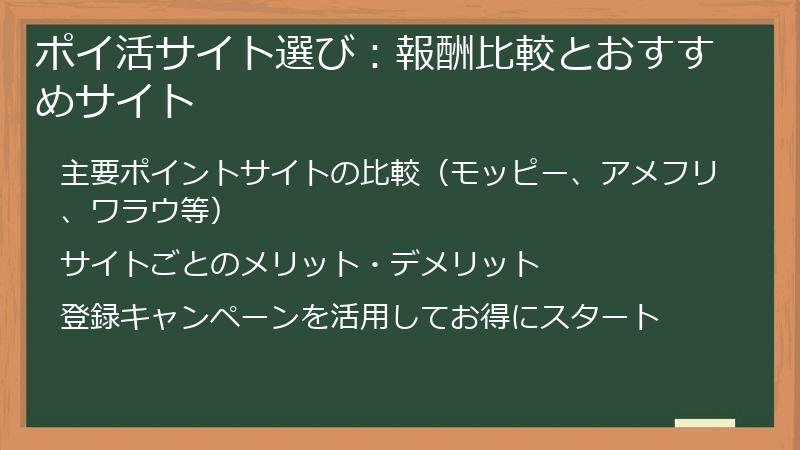 ポイ活サイト選び：報酬比較とおすすめサイト

主要ポイントサイトの比較（モッピー、アメフリ、ワラウ等）

サイトごとのメリット・デメリット

登録キャンペーンを活用してお得にスタート